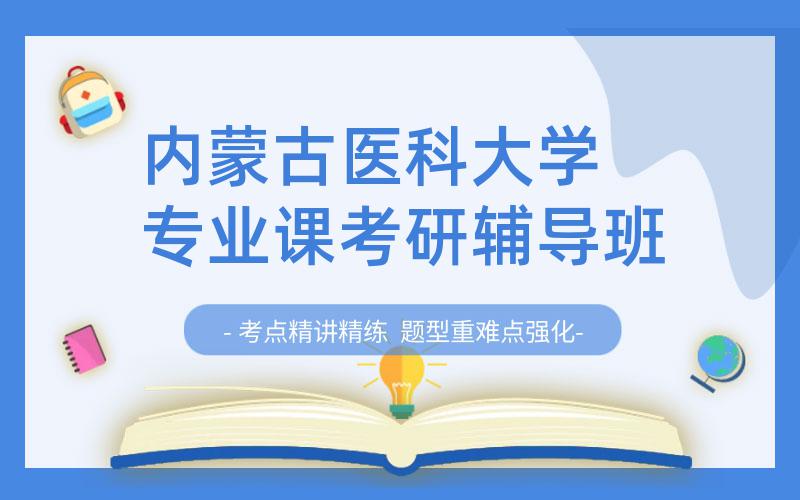 内蒙古医科大学
专业课考研辅导班

- 考点精讲精练 题型重难点强化-